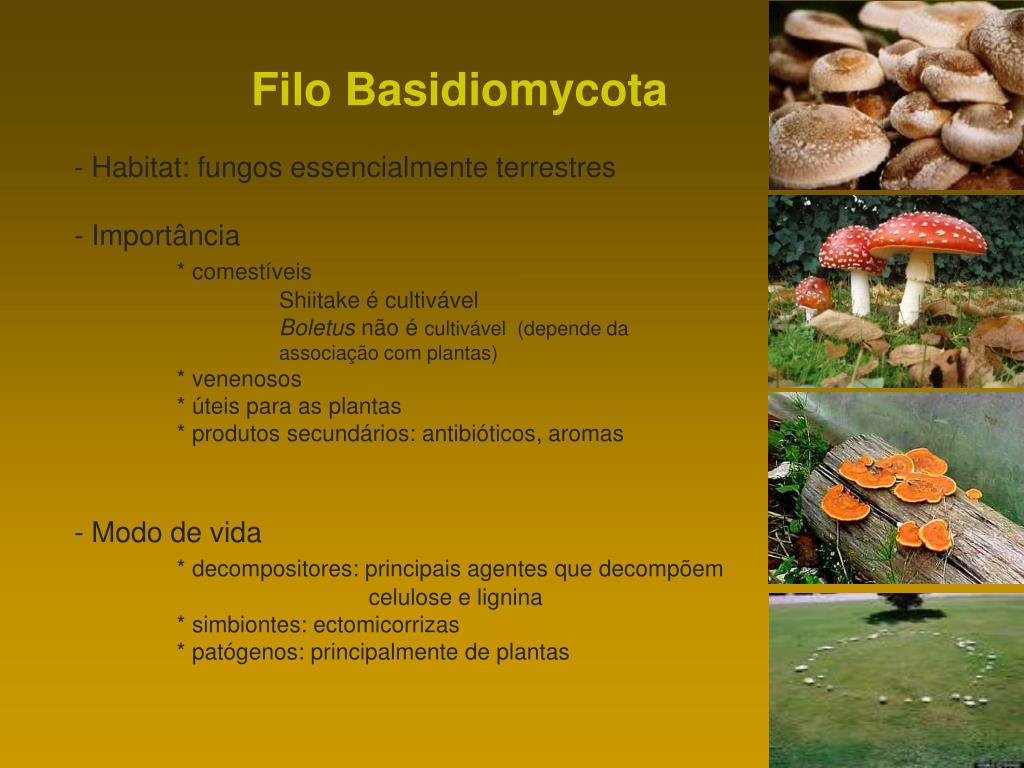 Filo Basidiomycota

- Habitat: fungos essencialmente terrestres

- Importância

* comestíveis

Shiitake é cultivável

Boletus não é cultivável (depende da associação com plantas)

* venenosos

* úteis para as plantas

* produtos secundários: antibióticos, aromas

- Modo de vida

* decompositores: principais agentes que decompõem celulose e lignina

* simbiontes: ectomicorrizas

* patógenos: principalmente de plantas